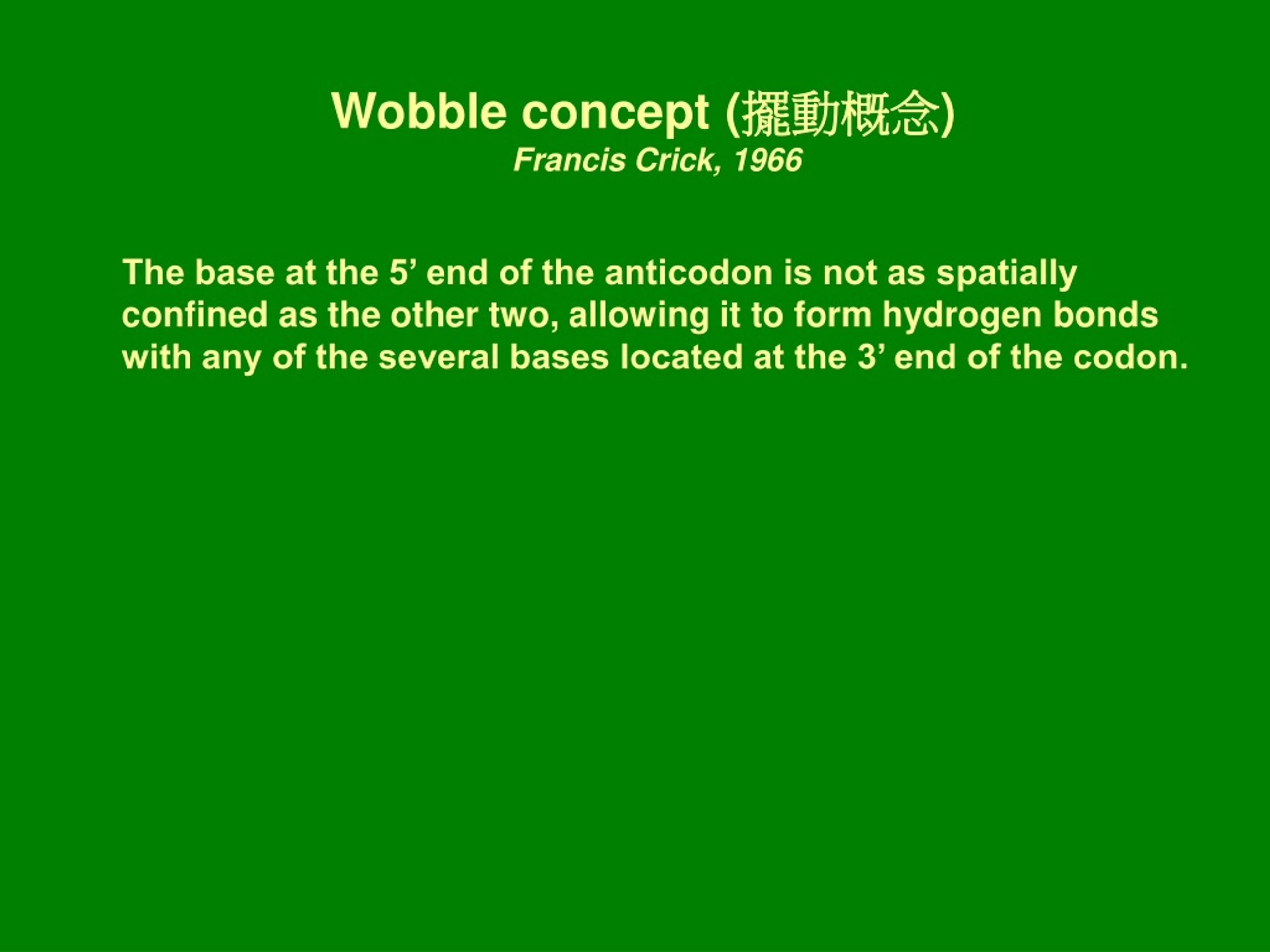 Wobble concept (擺動概念)
Francis Crick, 1966

The base at the 5’ end of the anticodon is not as spatially confined as the other two, allowing it to form hydrogen bonds with any of the several bases located at the 3’ end of the codon.